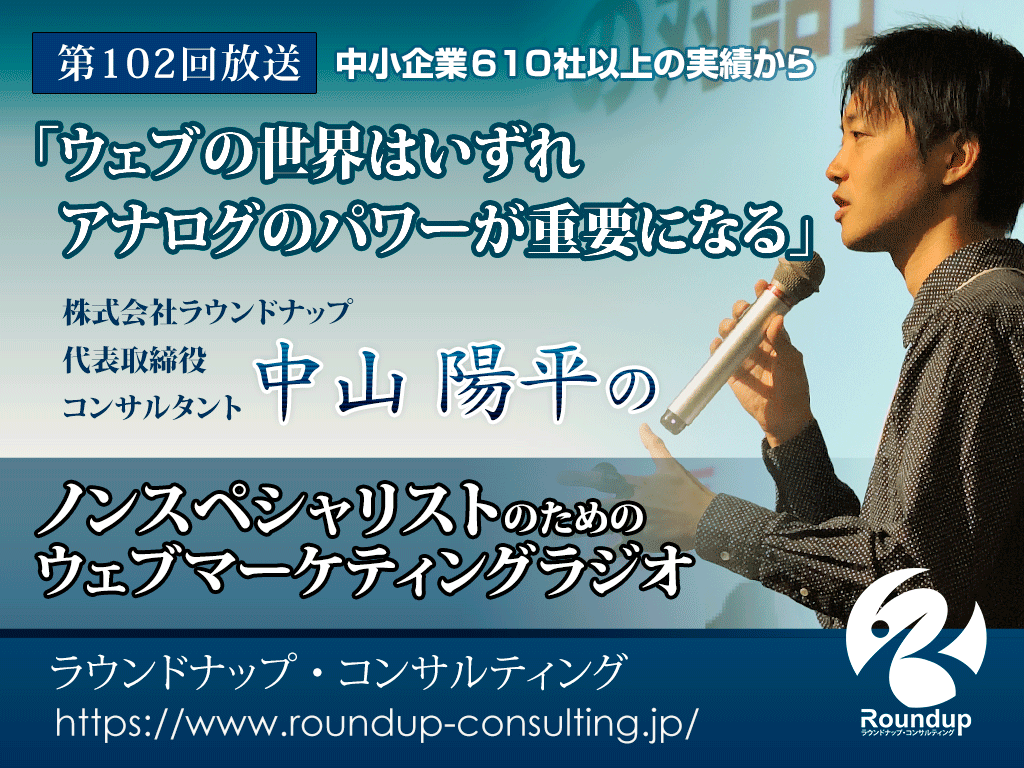 第102回放送　中小企業610社以上の実績から

「ウェブの世界はいずれ
アナログのパワーが重要になる」

株式会社ラウンドナップ
代表取締役
コンサルタント
中山 陽平の

ノンスペシャリストのための
ウェブマーケティングラジオ

ラウンドナップ・コンサルティング
https://www.roundup-consulting.jp/

Roundup
ラウンドナップ・コンサルティング